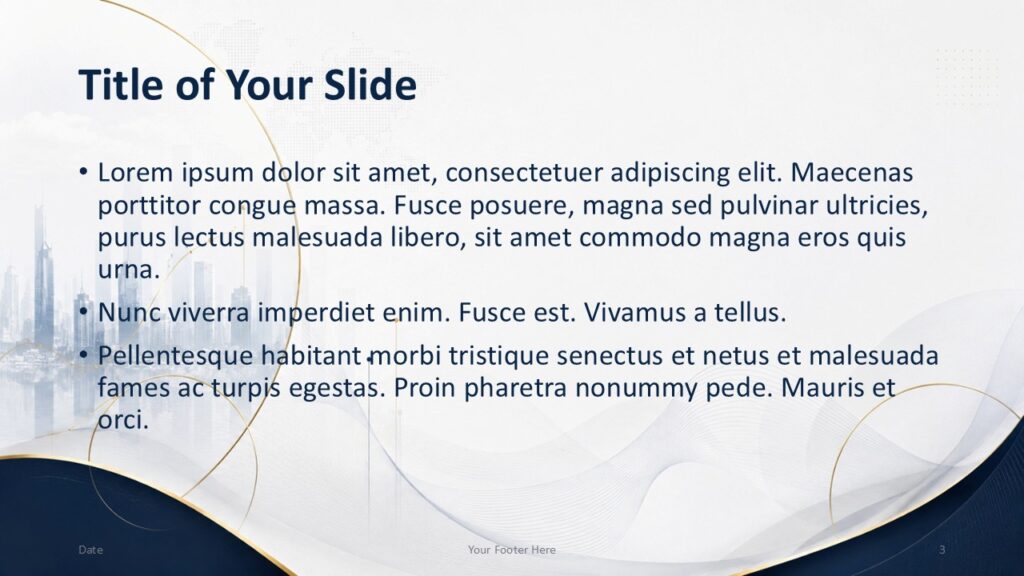 Title of Your Slide

• Lorem ipsum dolor sit amet, consectetuer adipiscing elit. Maecenas porttitor congue massa. Fusce posuere, magna sed pulvinar ultricies, purus lectus malesuada libero, sit amet commodo magna eros quis urna.
• Nunc viverra imperdiet enim. Fusce est. Vivamus a tellus.
• Pellentesque habitant morbi tristique senectus et netus et malesuada fames ac turpis egestas. Proin pharetra nonummy pede. Mauris et orci.

Date

Your Footer Here

3